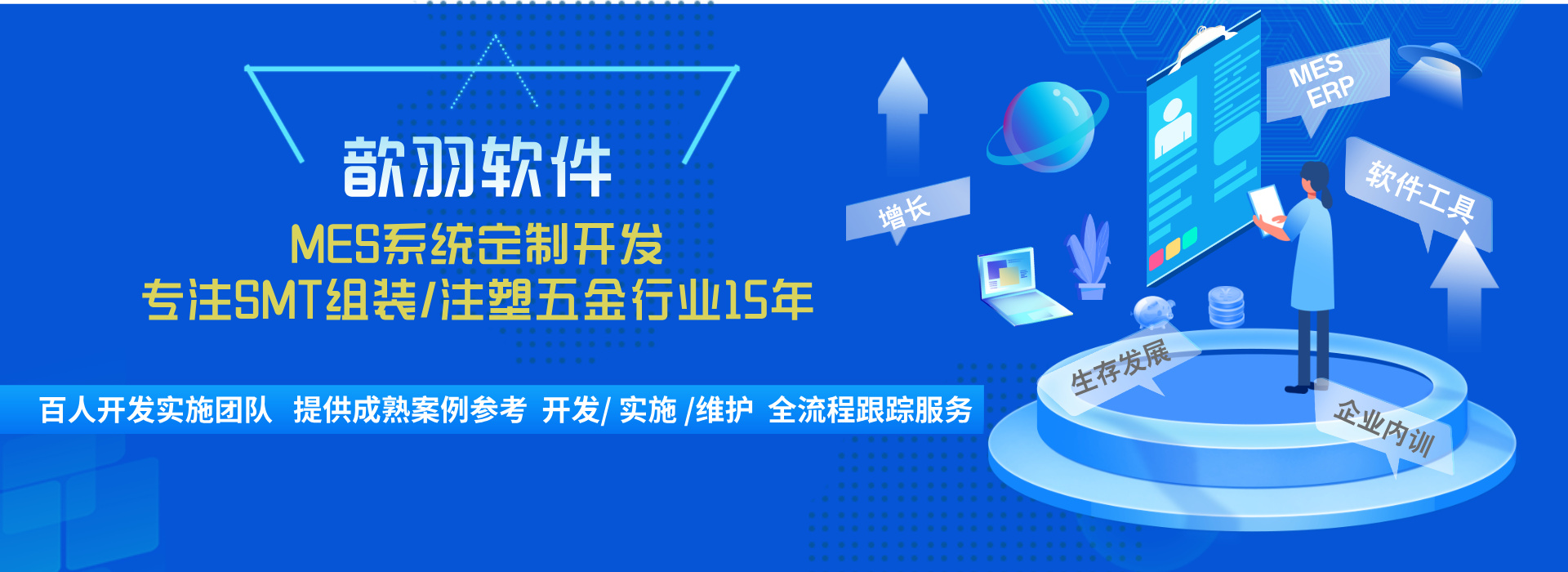 歆羽软件
MES系统定制开发
专注SMT组装/注塑五金行业15年

百人开发实施团队 提供成熟案例参考 开发/ 实施 /维护 全流程跟踪服务

增长

MES
ERP

软件工具

生存发展

企业内训